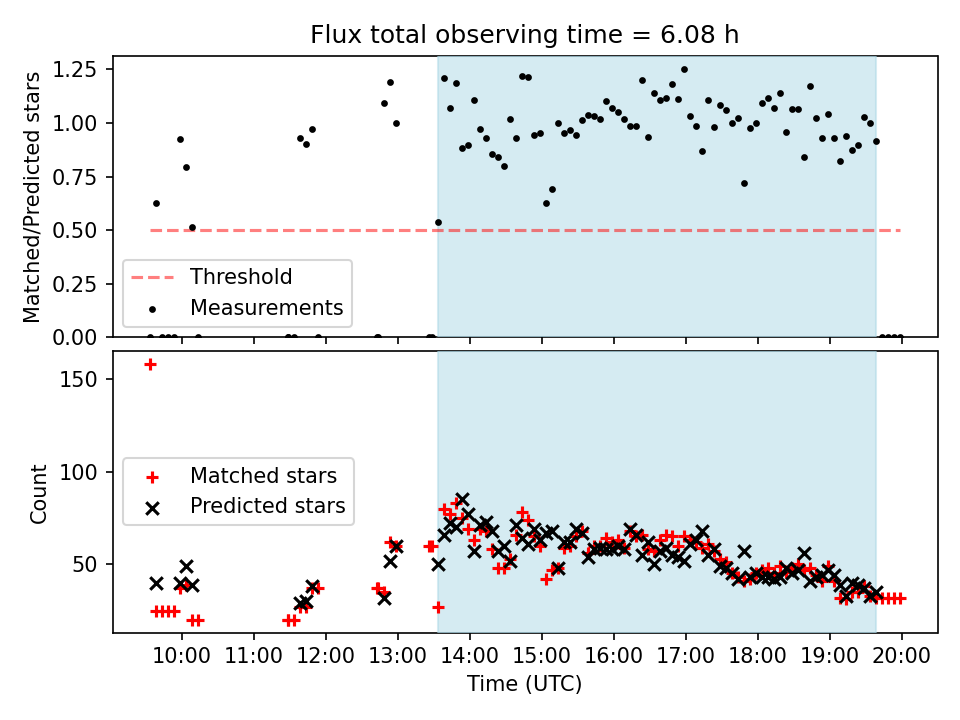 Flux total observing time = 6.08 h

Matched/Predicted stars

1.25
1.00
0.75
0.50
0.25
0.00

Threshold
Measurements

Count

150
100
50

Matched stars
Predicted stars

10:00 11:00 12:00 13:00 14:00 15:00 16:00 17:00 18:00 19:00 20:00

Time (UTC)